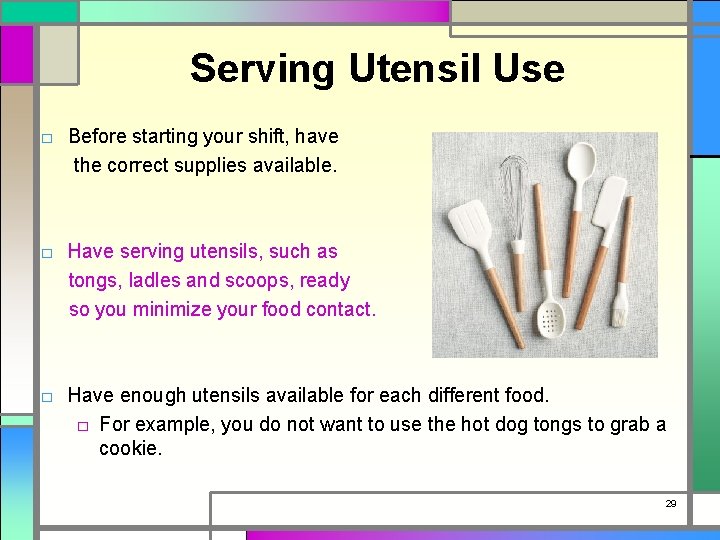 Serving Utensil Use

□ Before starting your shift, have the correct supplies available.

□ Have serving utensils, such as tongs, ladles and scoops, ready so you minimize your food contact.

□ Have enough utensils available for each different food.

□ For example, you do not want to use the hot dog tongs to grab a cookie.

29